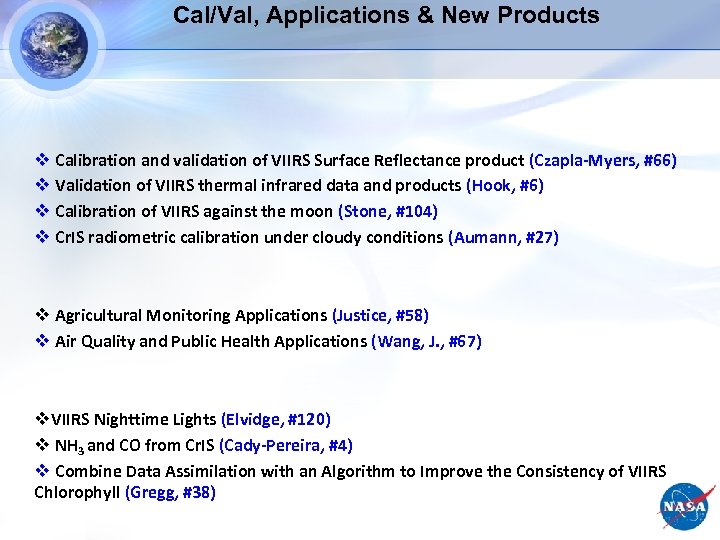 Cal/Val, Applications & New Products

❖ Calibration and validation of VIIRS Surface Reflectance product (Czapla-Myers, #66)
❖ Validation of VIIRS thermal infrared data and products (Hook, #6)
❖ Calibration of VIIRS against the moon (Stone, #104)
❖ CrIS radiometric calibration under cloudy conditions (Aumann, #27)

❖ Agricultural Monitoring Applications (Justice, #58)
❖ Air Quality and Public Health Applications (Wang, J., #67)

❖VIIRS Nighttime Lights (Elvidge, #120)
❖ $NH_3$ and CO from CrIS (Cady-Pereira, #4)
❖ Combine Data Assimilation with an Algorithm to Improve the Consistency of VIIRS Chlorophyll (Gregg, #38)

NASA